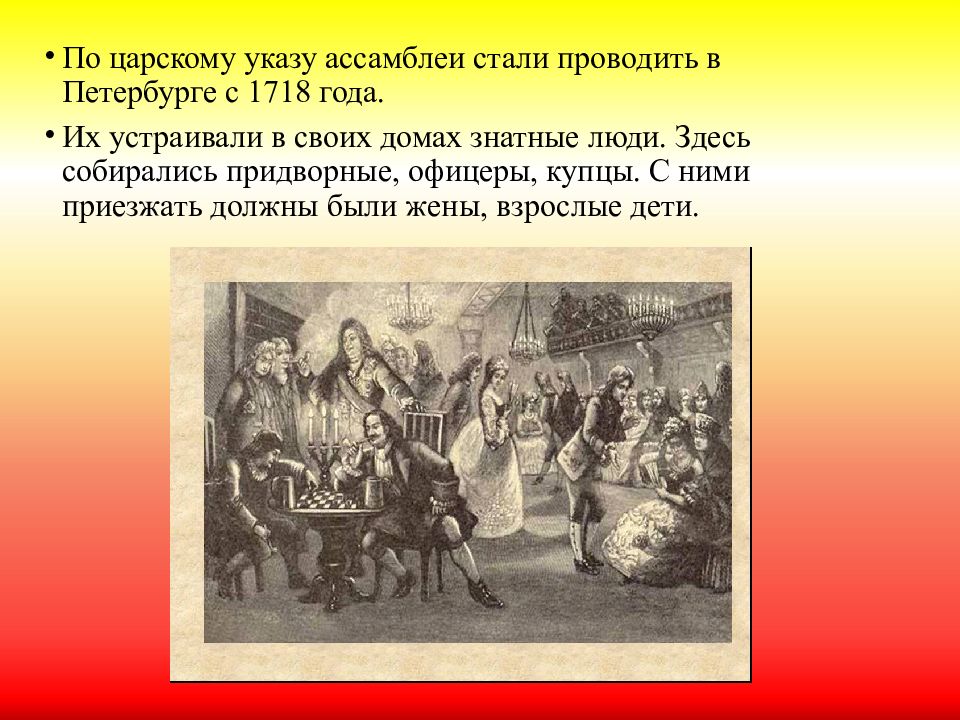 • По царскому указу ассамблеи стали проводить в Петербурге с 1718 года.

• Их устраивали в своих домах знатные люди. Здесь собирались придворные, офицеры, купцы. С ними приезжать должны были жены, взрослые дети.